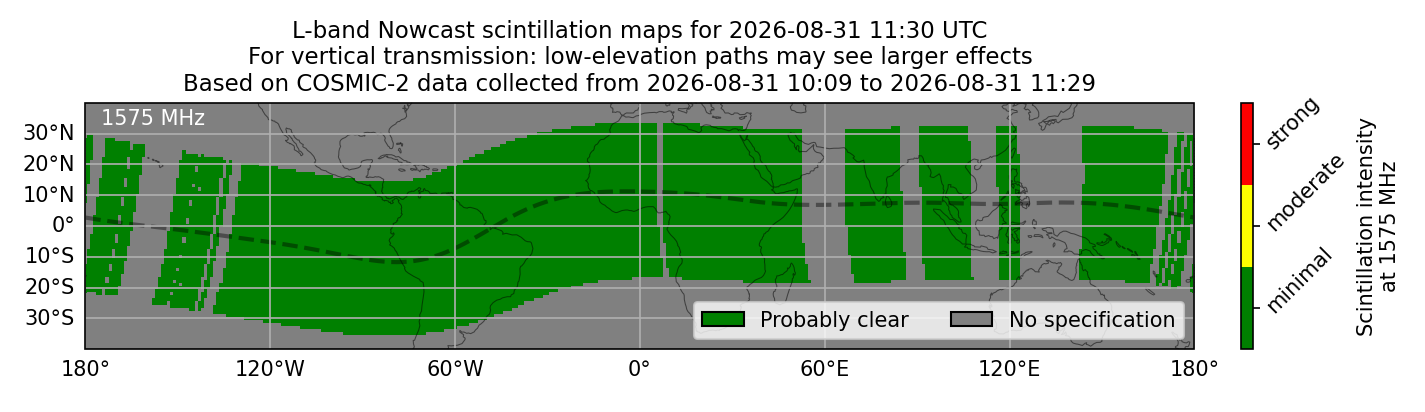 L-band Nowcast scintillation maps for 2026-08-31 11:30 UTC
For vertical transmission: low-elevation paths may see larger effects
Based on COSMIC-2 data collected from 2026-08-31 10:09 to 2026-08-31 11:29

1575 MHz

30°N
20°N
10°N
0°
10°S
20°S
30°S

180° 120°W 60°W 0° 60°E 120°E 180°

Probably clear
No specification

strong
moderate
minimal

Scintillation intensity at 1575 MHz